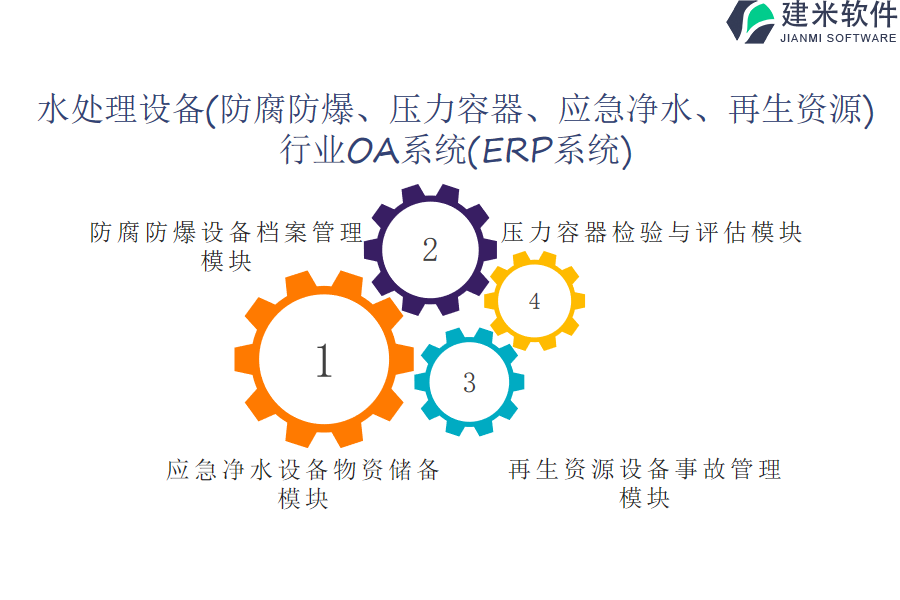 建米软件
JIANMI SOFTWARE

水处理设备(防腐防爆、压力容器、应急净水、再生资源)行业OA系统(ERP系统)

防腐防爆设备档案管理模块

2

压力容器检验与评估模块

4

1

3

应急净水设备物资储备模块

再生资源设备事故管理模块